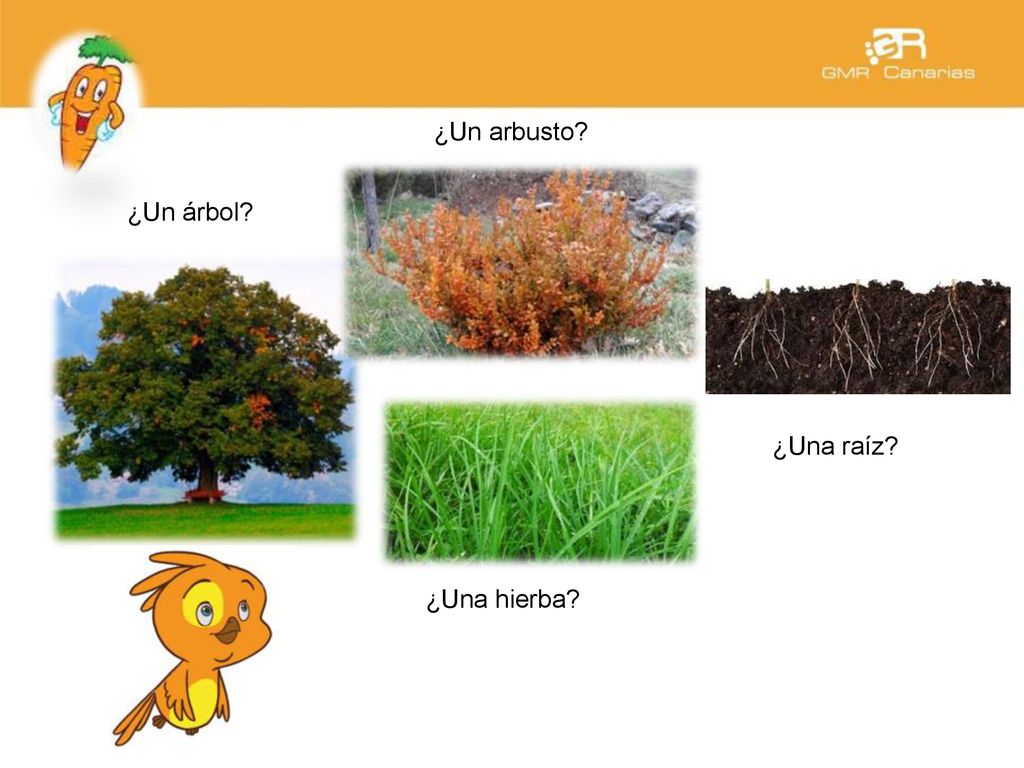 GMR Canarias

¿Un arbusto?

¿Un árbol?

¿Una raíz?

¿Una hierba?